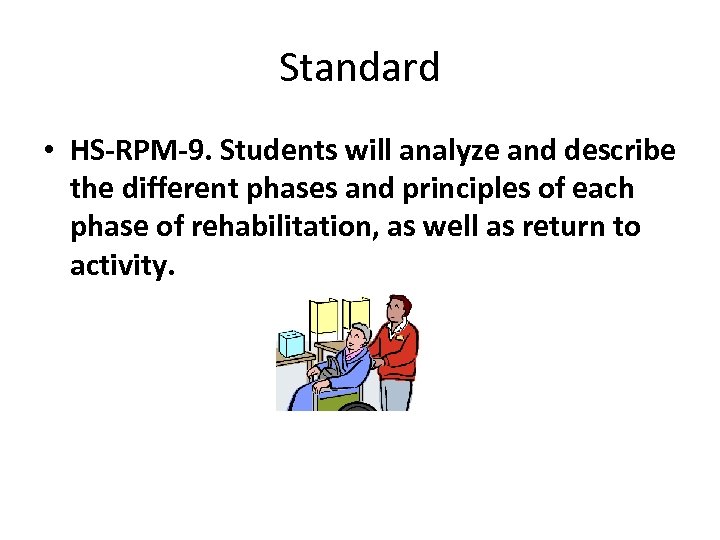 Standard

• HS-RPM-9. Students will analyze and describe the different phases and principles of each phase of rehabilitation, as well as return to activity.